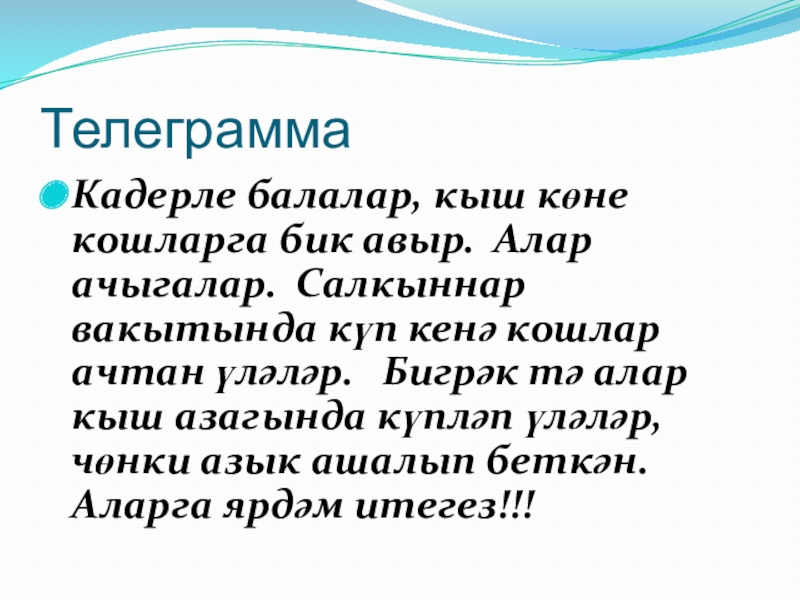 Телеграмма

Кадерле балалар, кыш көне кошларга бик авыр. Алар ачыгалар. Салкыннар вакытында күп кенә кошлар ачтан үләләр. Бигрәк тә алар кыш азагында күпләп үләләр, чөнки азык ашалып беткән. Аларга ярдәм итегез!!!